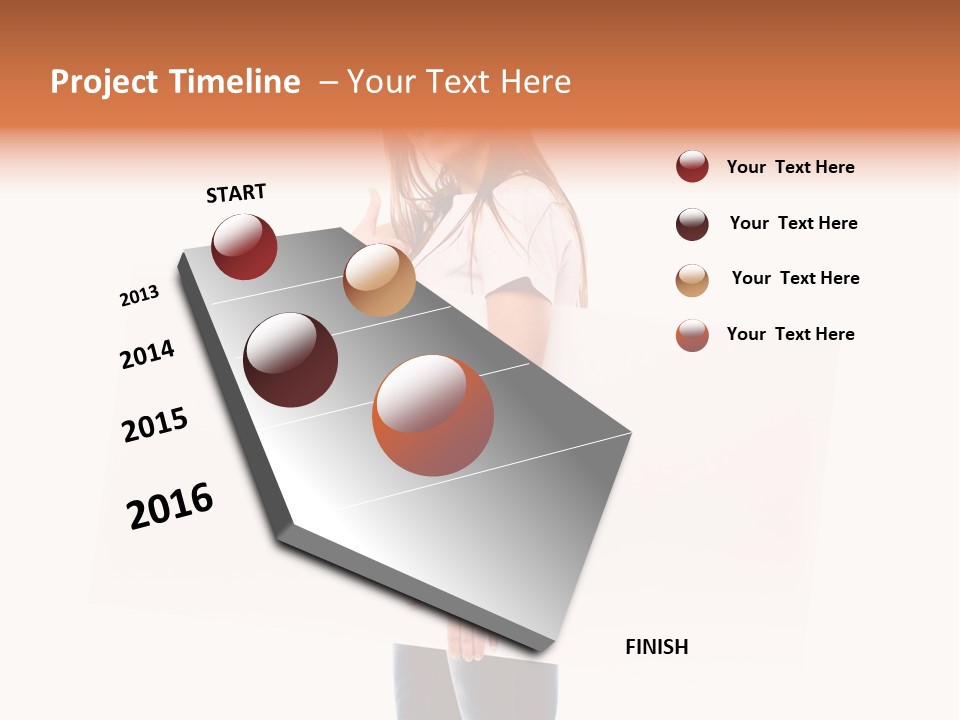 Project Timeline – Your Text Here

START

2013

2014

2015

2016

FINISH

Your Text Here

Your Text Here

Your Text Here

Your Text Here